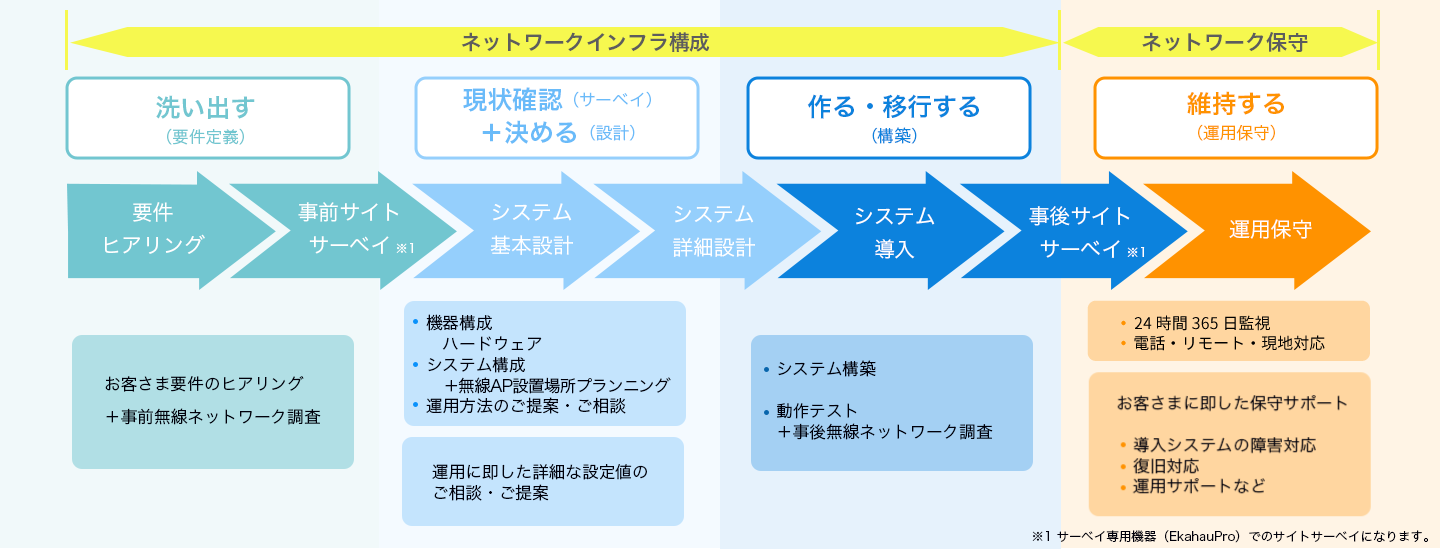 ネットワークインフラ構成

ネットワーク保守

洗い出す
（要件定義）

現状確認（サーベイ）
＋決める（設計）

作る・移行する
（構築）

維持する
（運用保守）

要件
ヒアリング

事前サイト
サーベイ ※1

システム
基本設計

システム
詳細設計

システム
導入

事後サイト
サーベイ ※1

運用保守

お客さま要件のヒアリング
＋事前無線ネットワーク調査

• 機器構成
ハードウェア
• システム構成
＋無線AP設置場所プランニング
• 運用方法のご提案・ご相談

運用に即した詳細な設定値の
ご相談・ご提案

• システム構築

• 動作テスト
＋事後無線ネットワーク調査

• 24 時間 365 日監視
• 電話・リモート・現地対応

お客さまに即した保守サポート

• 導入システムの障害対応
• 復旧対応
• 運用サポートなど

※1 サーベイ専用機器（EkahauPro）でのサイトサーベイになります。